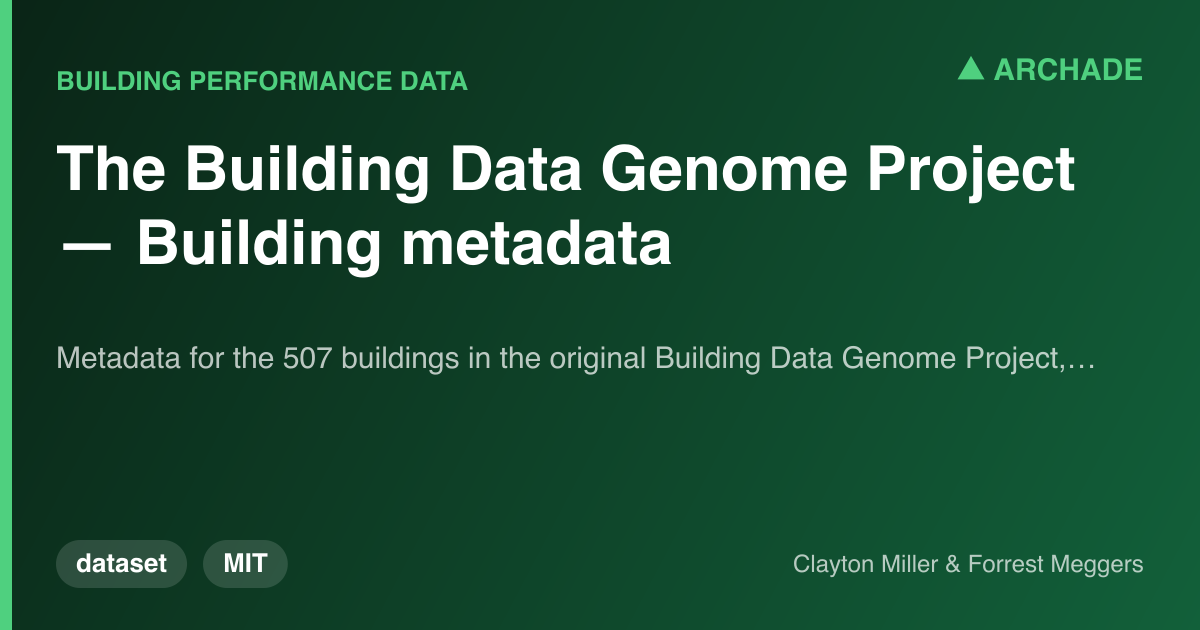 BUILDING PERFORMANCE DATA

▲ ARCHADE

The Building Data Genome Project — Building metadata

Metadata for the 507 buildings in the original Building Data Genome Project,…

dataset

MIT

Clayton Miller & Forrest Meggers